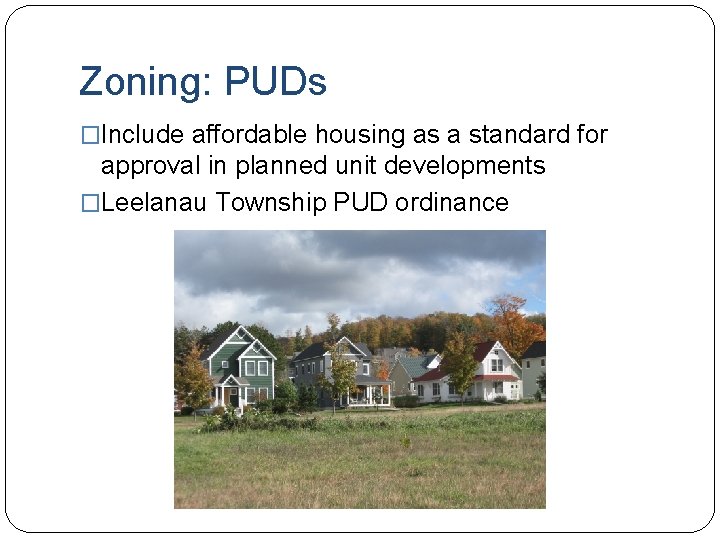 Zoning: PUDs

□Include affordable housing as a standard for approval in planned unit developments

□Leelanau Township PUD ordinance